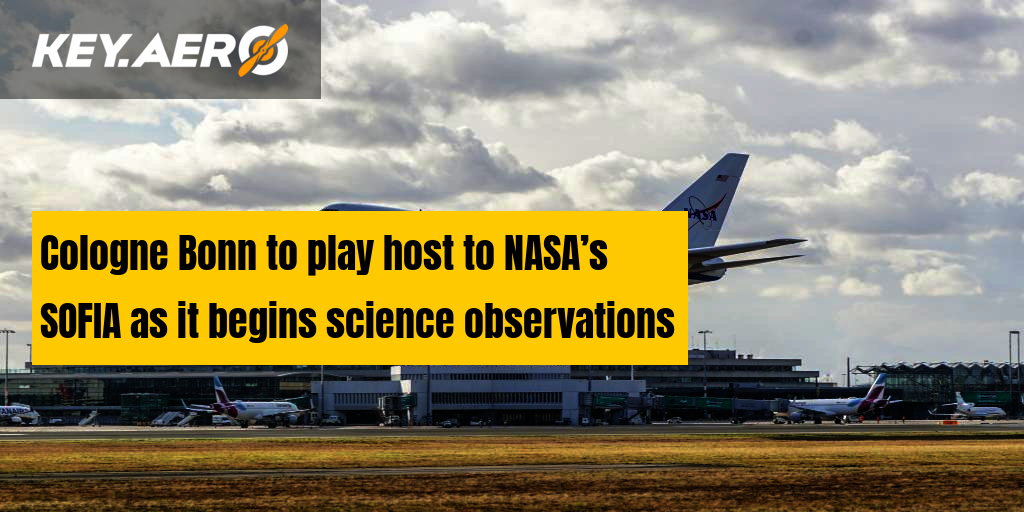 KEY.AERO

NASA

Cologne Bonn to play host to NASA's SOFIA as it begins science observations